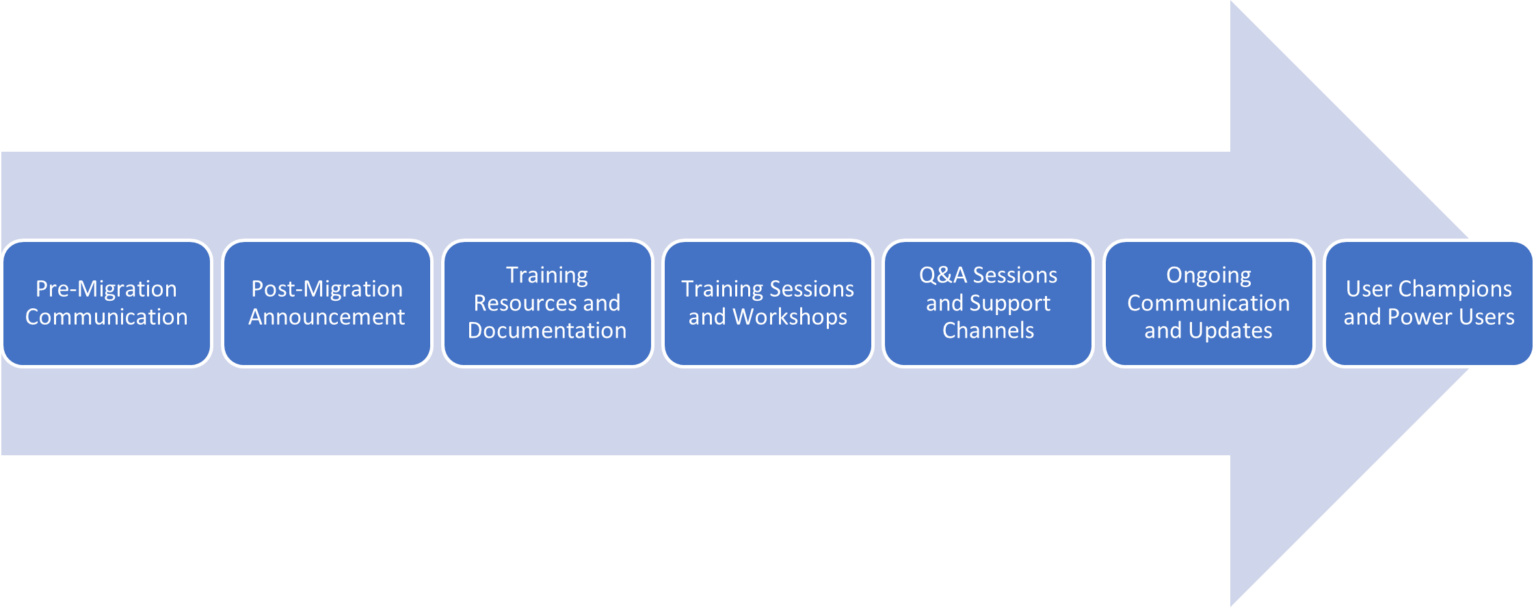 Pre-Migration Communication

Post-Migration Announcement

Training Resources and Documentation

Training Sessions and Workshops

Q&A Sessions and Support Channels

Ongoing Communication and Updates

User Champions and Power Users